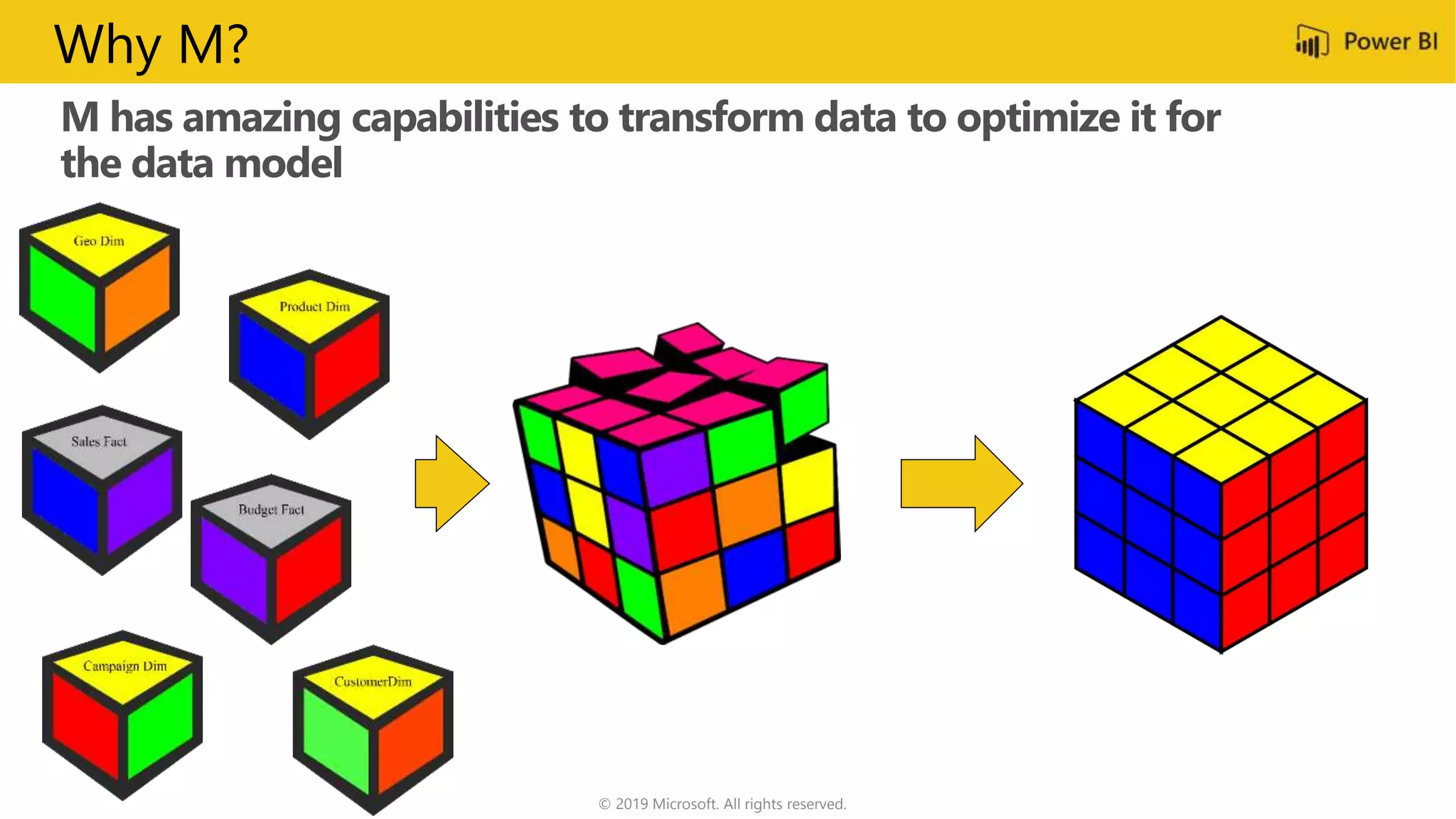 Why M?

Power BI

M has amazing capabilities to transform data to optimize it for the data model

Geo Dim

Product Dim

Sales Fact

Budget Fact

Campaign Dim

CustomerDim

© 2019 Microsoft. All rights reserved.